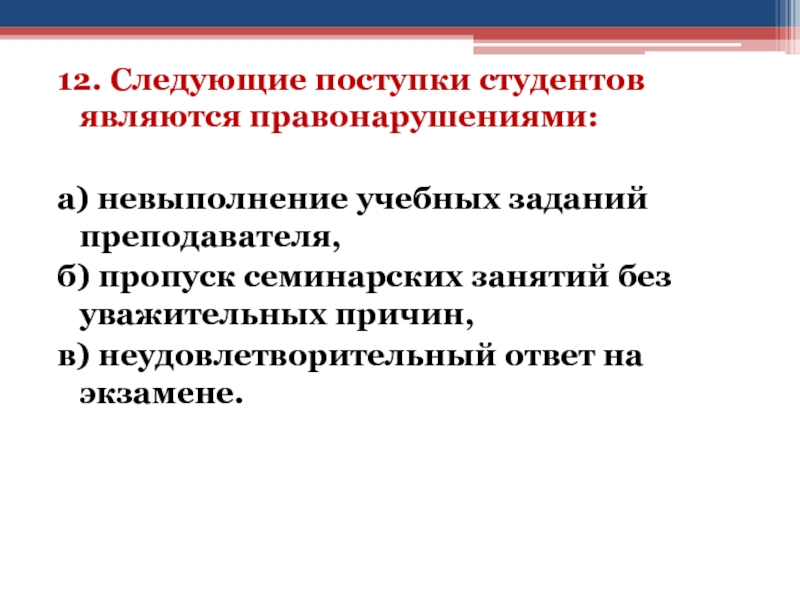 12. Следующие поступки студентов являются правонарушениями:

а) невыполнение учебных заданий преподавателя,
б) пропуск семинарских занятий без уважительных причин,
в) неудовлетворительный ответ на экзамене.